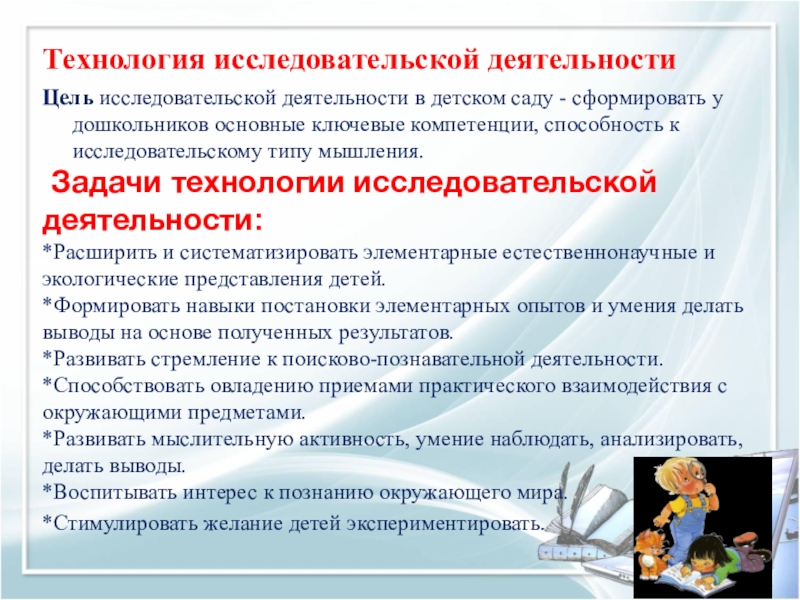 Технология исследовательской деятельности

Цель исследовательской деятельности в детском саду - сформировать у дошкольников основные ключевые компетенции, способность к исследовательскому типу мышления.

Задачи технологии исследовательской деятельности:

*Расширить и систематизировать элементарные естественнонаучные и экологические представления детей.
*Формировать навыки постановки элементарных опытов и умения делать выводы на основе полученных результатов.
*Развивать стремление к поисково-познавательной деятельности.
*Способствовать овладению приемами практического взаимодействия с окружающими предметами.
*Развивать мыслительную активность, умение наблюдать, анализировать, делать выводы.
*Воспитывать интерес к познанию окружающего мира.
*Стимулировать желание детей экспериментировать.